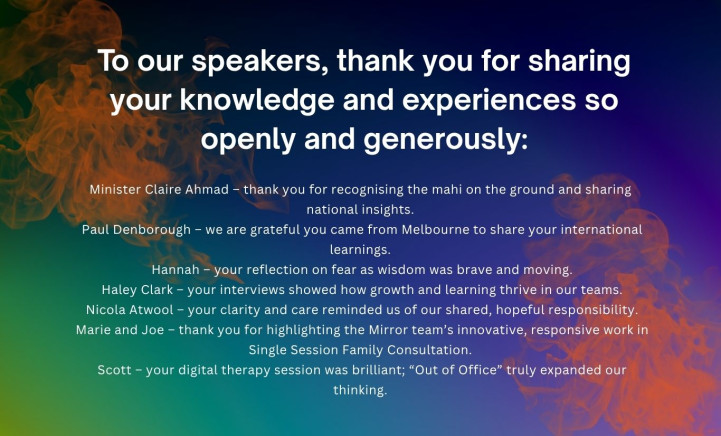 To our speakers, thank you for sharing your knowledge and experiences so openly and generously:

Minister Claire Ahmad – thank you for recognising the mahi on the ground and sharing national insights.
Paul Denborough – we are grateful you came from Melbourne to share your international learnings.
Hannah – your reflection on fear as wisdom was brave and moving.
Haley Clark – your interviews showed how growth and learning thrive in our teams.
Nicola Atwool – your clarity and care reminded us of our shared, hopeful responsibility.
Marie and Joe – thank you for highlighting the Mirror team's innovative, responsive work in Single Session Family Consultation.
Scott – your digital therapy session was brilliant; "Out of Office" truly expanded our thinking.